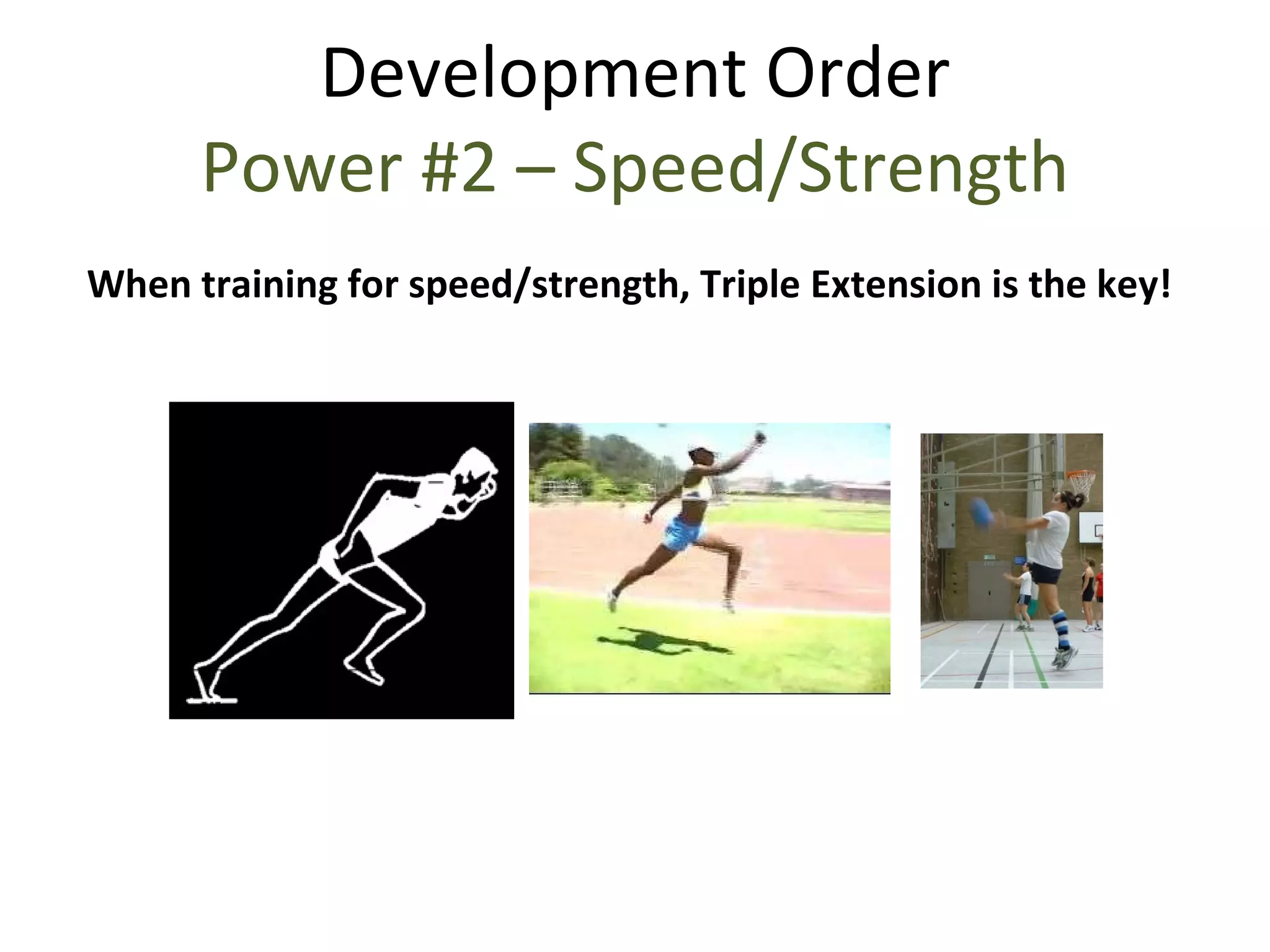 Development Order
Power #2 – Speed/Strength

When training for speed/strength, Triple Extension is the key!